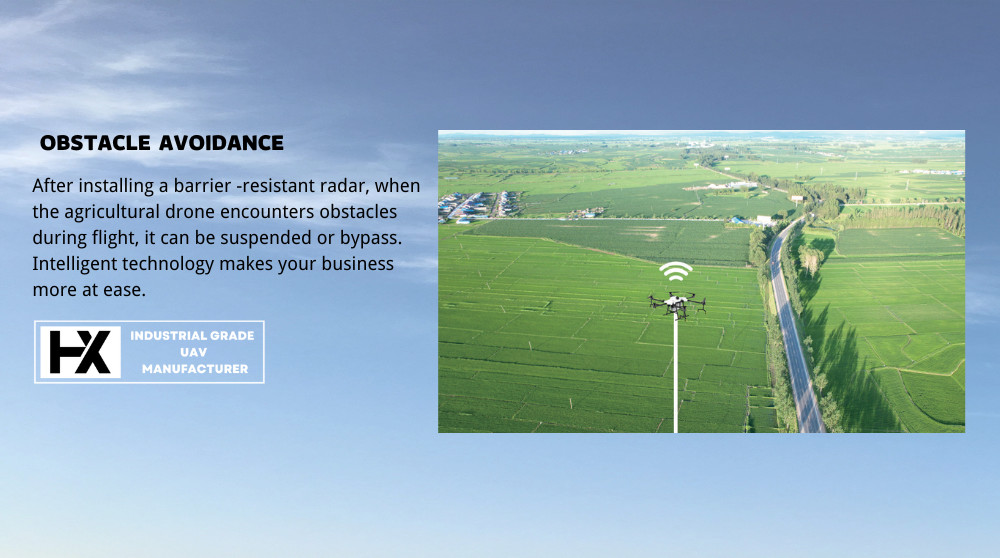 OBSTACLE AVOIDANCE

After installing a barrier -resistant radar, when the agricultural drone encounters obstacles during flight, it can be suspended or bypass. Intelligent technology makes your business more at ease.

HX

INDUSTRIAL GRADE UAV MANUFACTURER